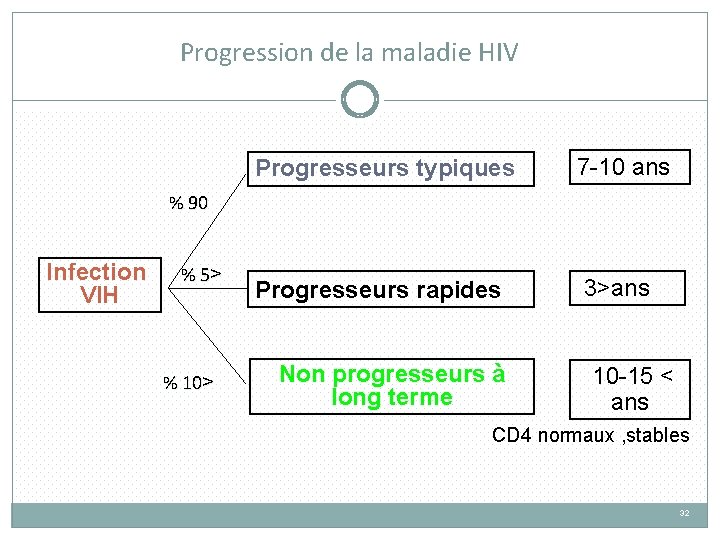 Progression de la maladie HIV

Infection VIH

% 90

Progresseurs typiques

7-10 ans

% 5>

Progresseurs rapides

3>ans

% 10>

Non progresseurs à long terme

10-15 < ans

CD4 normaux ,stables

32